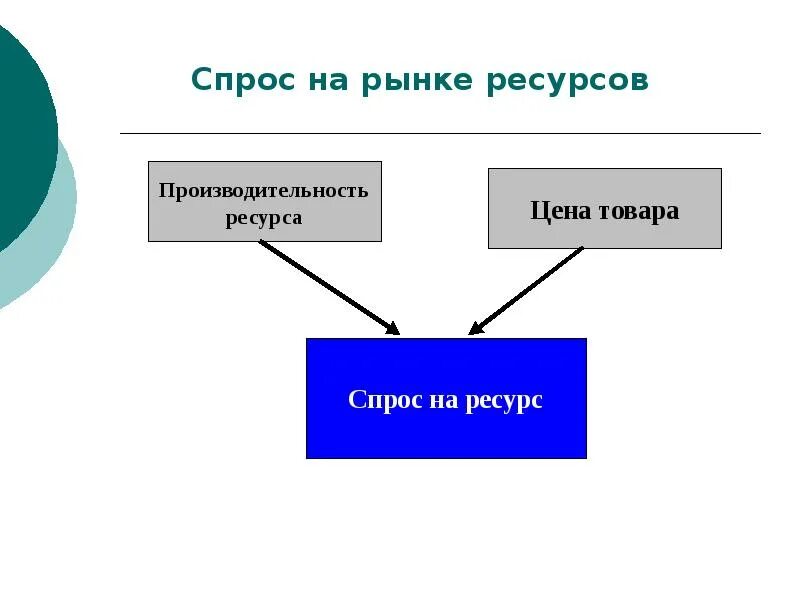 Спрос на рынке ресурсов

Производительность ресурса

Цена товара

Спрос на ресурс